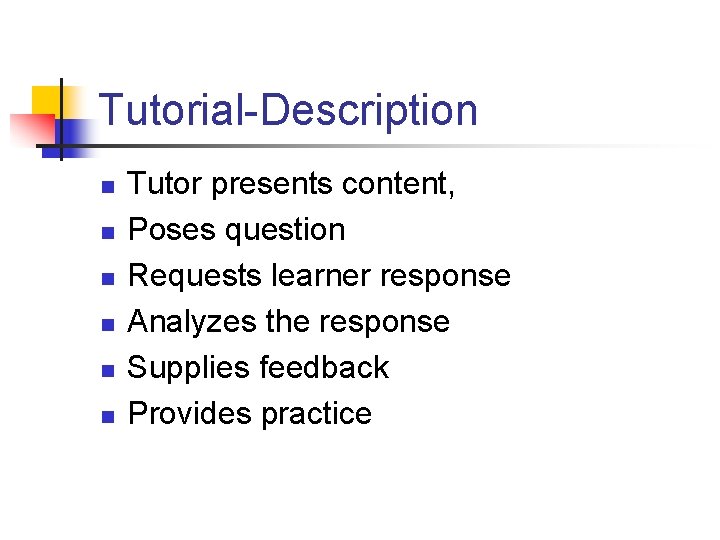 Tutorial-Description

- Tutor presents content,
- Poses question
- Requests learner response
- Analyzes the response
- Supplies feedback
- Provides practice